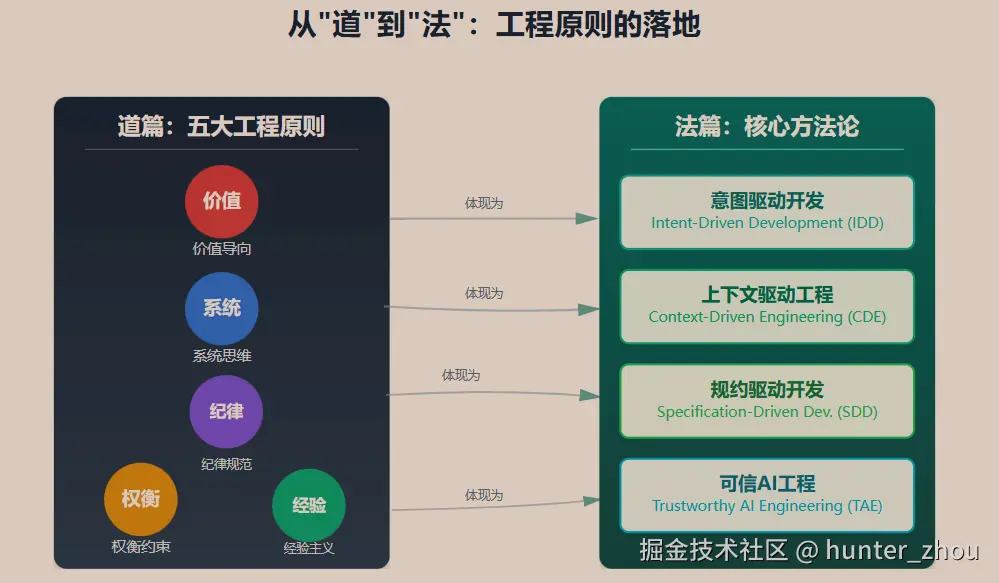 从"道"到"法"：工程原则的落地

道篇：五大工程原则

价值
价值导向

系统
系统思维

纪律
纪律规范

权衡
权衡约束

经验
经验主义

体现为

体现为

体现为

体现为

法篇：核心方法论

意图驱动开发
Intent-Driven Development (IDD)

上下文驱动工程
Context-Driven Engineering (CDE)

规约驱动开发
Specification-Driven Dev. (SDD)

可信AI工程
Trustworthy AI Engineering (TAE)

掘金技术社区 @ hunter_zhou